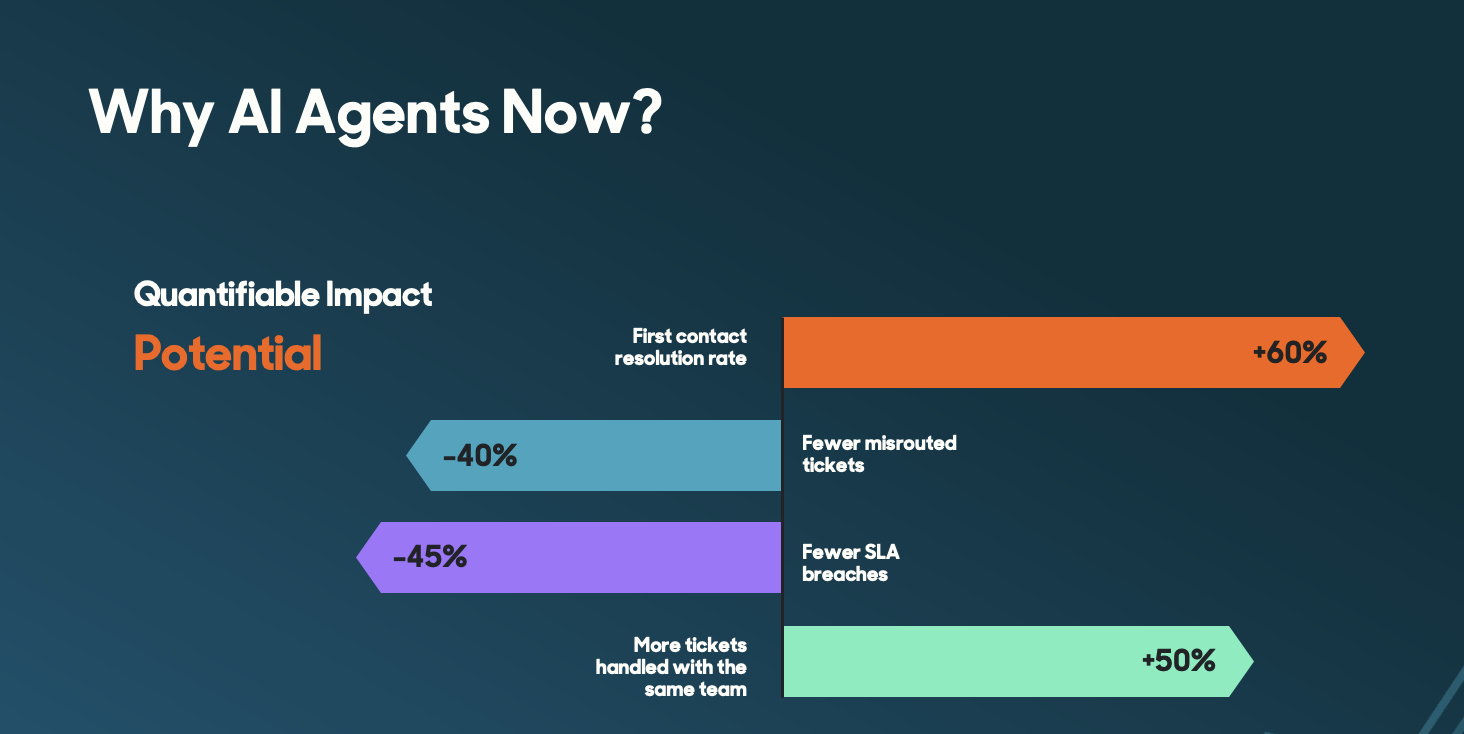 Why AI Agents Now?

Quantifiable Impact
Potential

First contact resolution rate
+60%

-40%
Fewer misrouted tickets

-45%
Fewer SLA breaches

More tickets handled with the same team
+50%